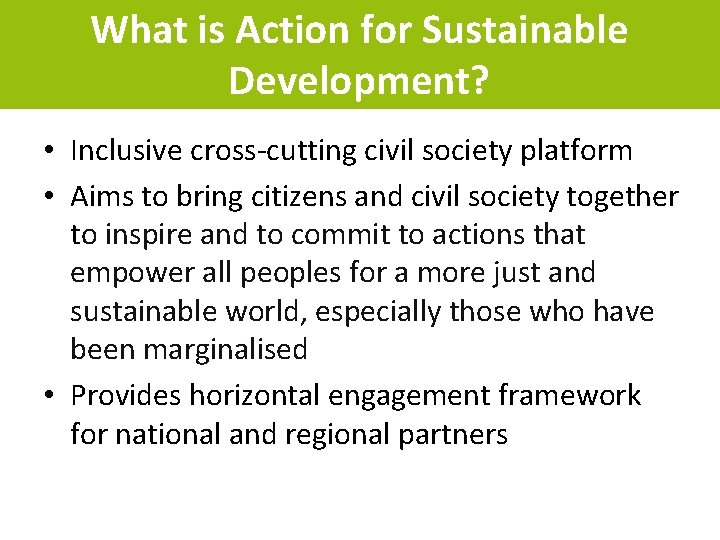 What is Action for Sustainable Development?

• Inclusive cross-cutting civil society platform
• Aims to bring citizens and civil society together to inspire and to commit to actions that empower all peoples for a more just and sustainable world, especially those who have been marginalised
• Provides horizontal engagement framework for national and regional partners